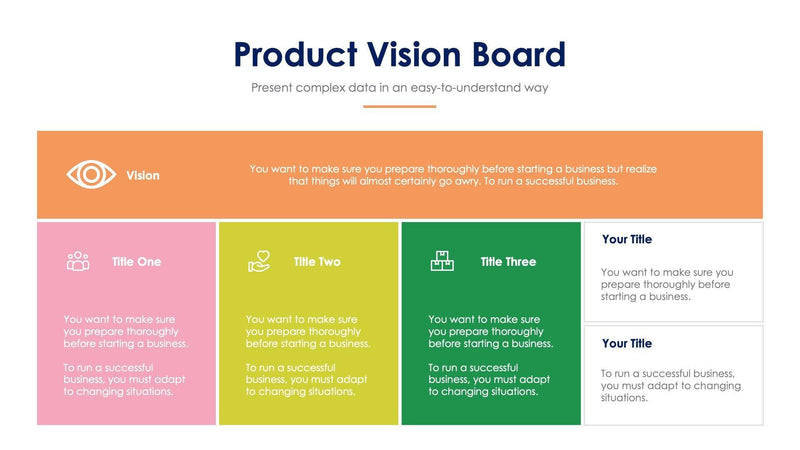 Product Vision Board

Present complex data in an easy-to-understand way

Vision

You want to make sure you prepare thoroughly before starting a business but realize that things will almost certainly go awry. To run a successful business.

Title One

You want to make sure you prepare thoroughly before starting a business.

To run a successful business, you must adapt to changing situations.

Title Two

You want to make sure you prepare thoroughly before starting a business.

To run a successful business, you must adapt to changing situations.

Title Three

You want to make sure you prepare thoroughly before starting a business.

To run a successful business, you must adapt to changing situations.

Your Title

You want to make sure you prepare thoroughly before starting a business.

Your Title

To run a successful business, you must adapt to changing situations.